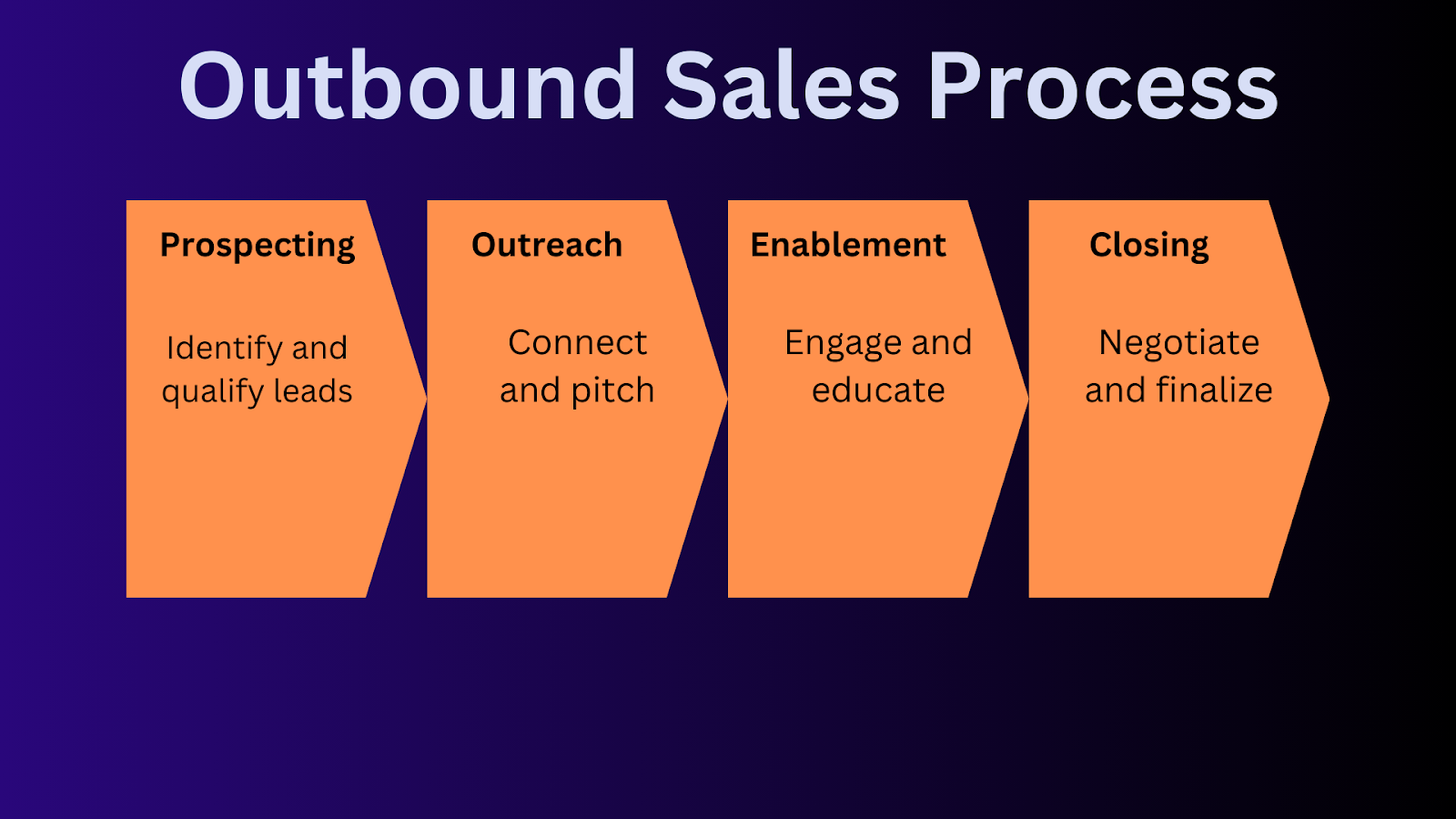 Outbound Sales Process

Prospecting

Identify and qualify leads

Outreach

Connect and pitch

Enablement

Engage and educate

Closing

Negotiate and finalize